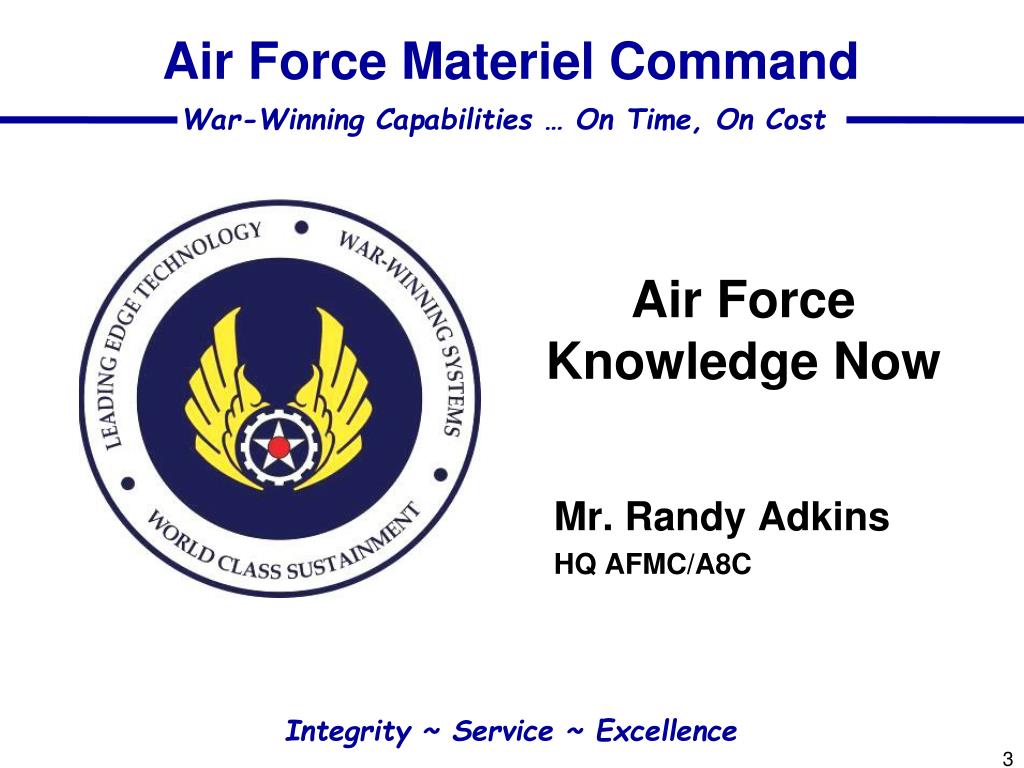 Air Force Materiel Command

War-Winning Capabilities … On Time, On Cost

LEADING EDGE TECHNOLOGY • WAR-WINNING SYSTEMS • WORLD CLASS SUSTAINMENT •

Air Force Knowledge Now

Mr. Randy Adkins
HQ AFMC/A8C

Integrity ~ Service ~ Excellence

3